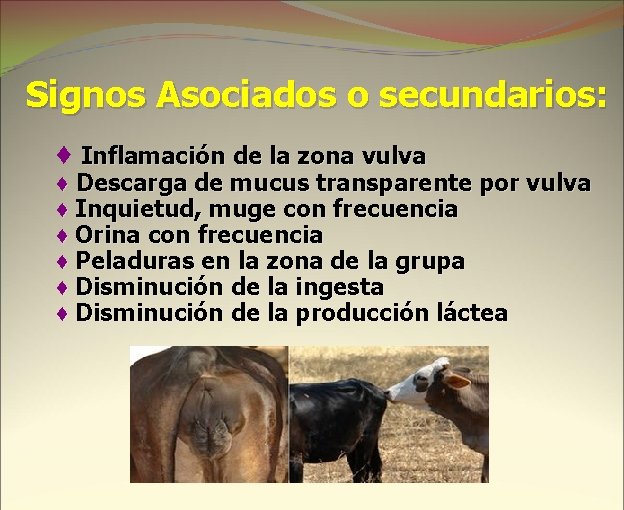 Signos Asociados o secundarios:

♦ Inflamación de la zona vulva
♦ Descarga de mucus transparente por vulva
♦ Inquietud, muge con frecuencia
♦ Orina con frecuencia
♦ Peladuras en la zona de la grupa
♦ Disminución de la ingesta
♦ Disminución de la producción láctea